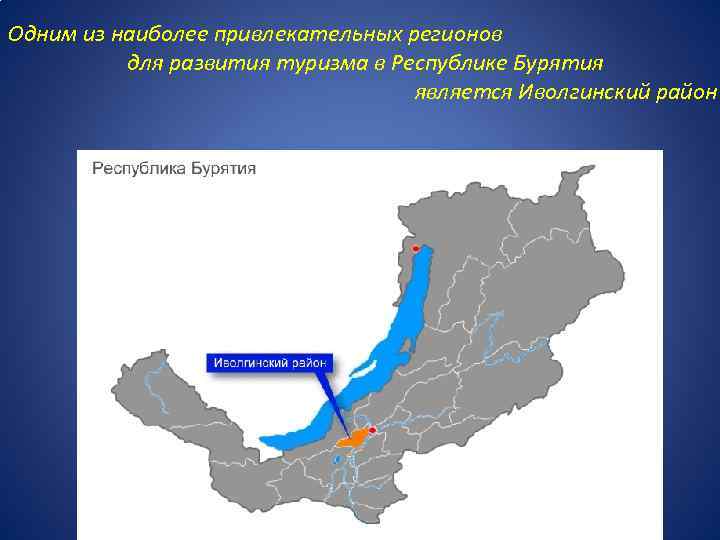 Одним из наиболее привлекательных регионов для развития туризма в Республике Бурятия является Иволгинский район

Республика Бурятия

Иволгинский район